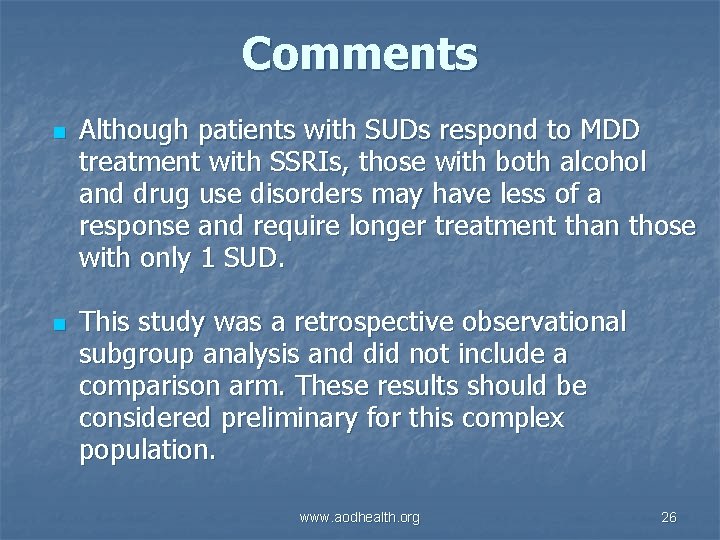 Comments

Although patients with SUDs respond to MDD treatment with SSRIs, those with both alcohol and drug use disorders may have less of a response and require longer treatment than those with only 1 SUD.

This study was a retrospective observational subgroup analysis and did not include a comparison arm. These results should be considered preliminary for this complex population.

www.aodhealth.org

26